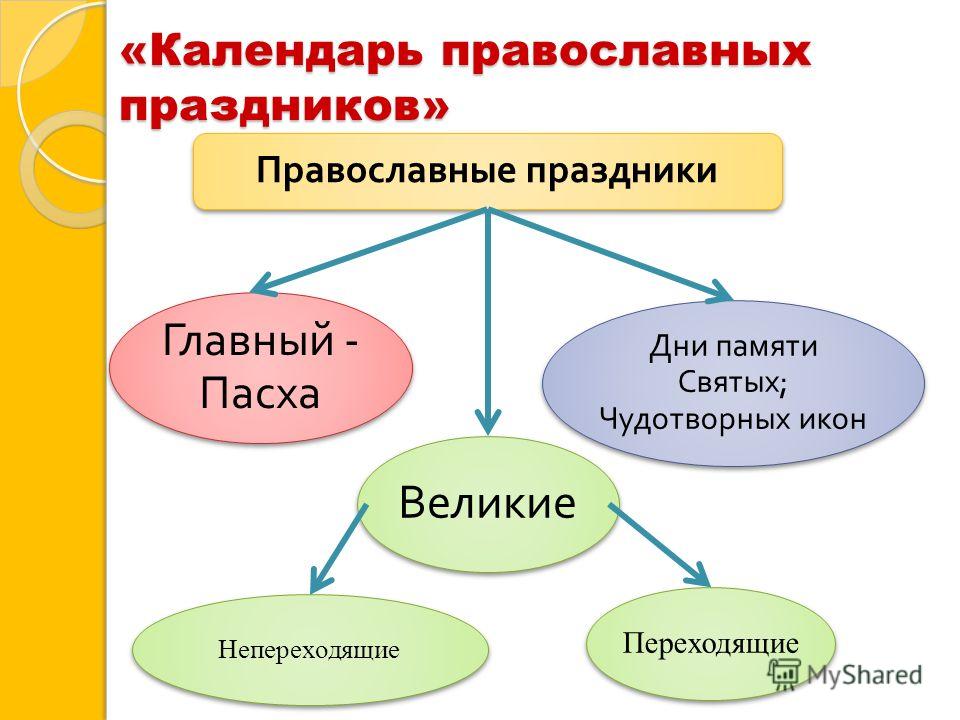 «Календарь православных праздников»

Православные праздники

Главный - Пасха

Дни памяти Святых; Чудотворных икон

Великие

Непереходящие

Переходящие

MyShared